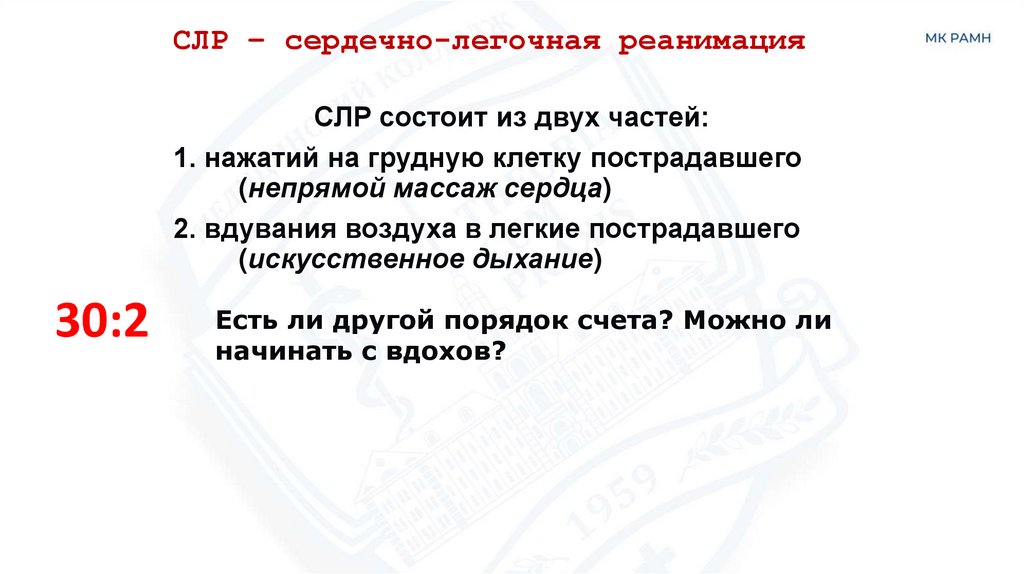 СЛР – сердечно-легочная реанимация

МК РАМН

СЛР состоит из двух частей:

1. нажатий на грудную клетку пострадавшего (непрямой массаж сердца)

2. вдувания воздуха в легкие пострадавшего (искусственное дыхание)

30:2

Есть ли другой порядок счета? Можно ли начинать с вдохов?

1959